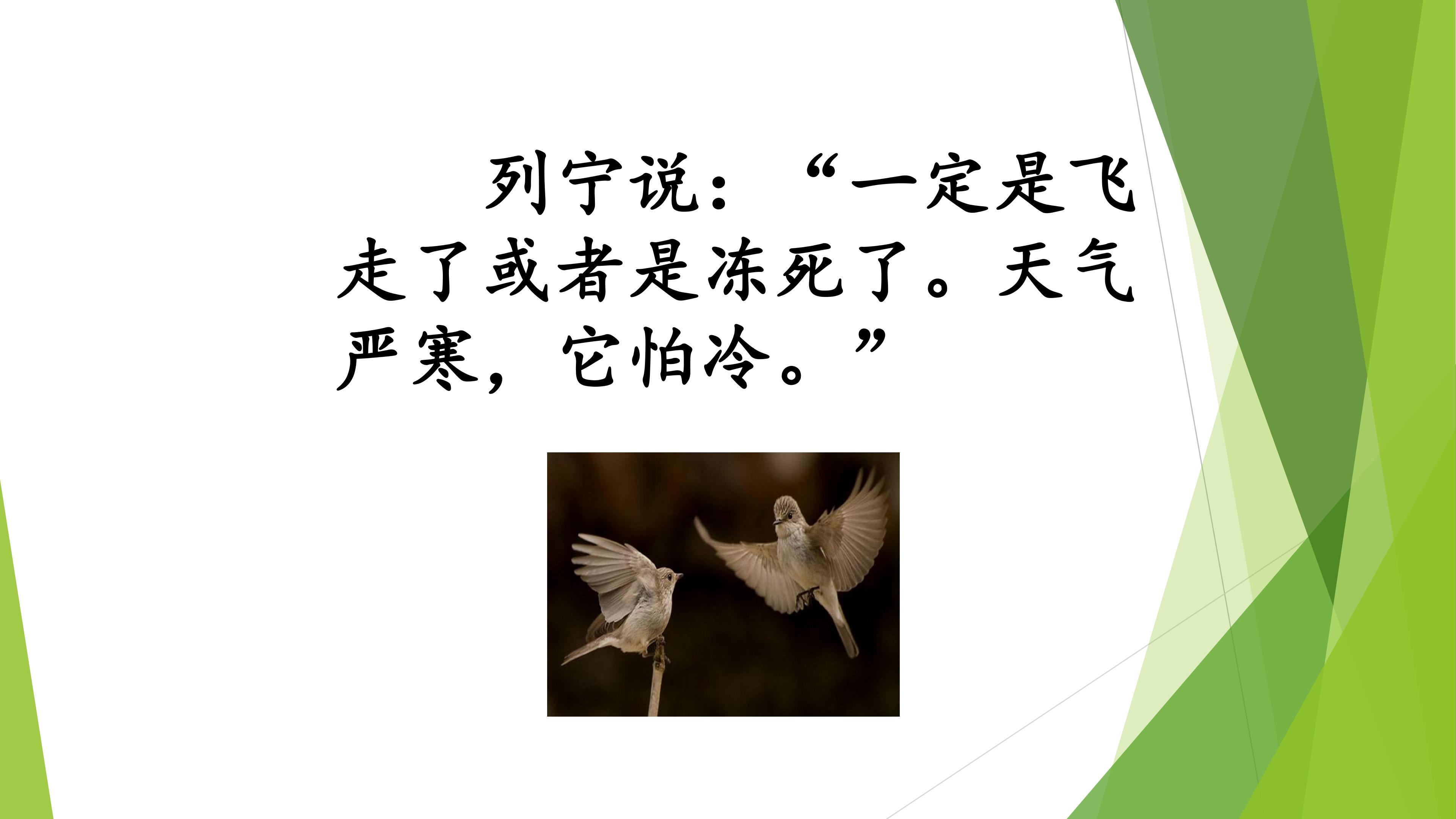 列宁说：“一定是飞走了或者是冻死了。天气严寒，它怕冷。”